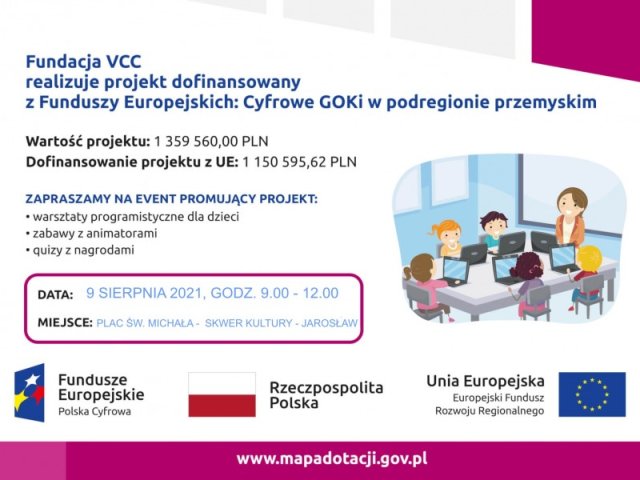 Fundacja VCC
realizuje projekt dofinansowany
z Funduszy Europejskich: Cyfrowe GOKi w podregionie przemyskim

Wartość projektu: 1 359 560,00 PLN
Dofinansowanie projektu z UE: 1 150 595,62 PLN

ZAPRASZAMY NA EVENT PROMUJĄCY PROJEKT:
• warsztaty programistyczne dla dzieci
• zabawy z animatorami
• quizy z nagrodami

DATA: 9 SIERPNIA 2021, GODZ. 9.00 - 12.00
MIEJSCE: PLAC ŚW. MICHAŁA - SKWER KULTURY - JAROSŁAW

Fundusze Europejskie
Polska Cyfrowa

Rzeczpospolita Polska

Unia Europejska
Europejski Fundusz Rozwoju Regionalnego

www.mapadotacji.gov.pl